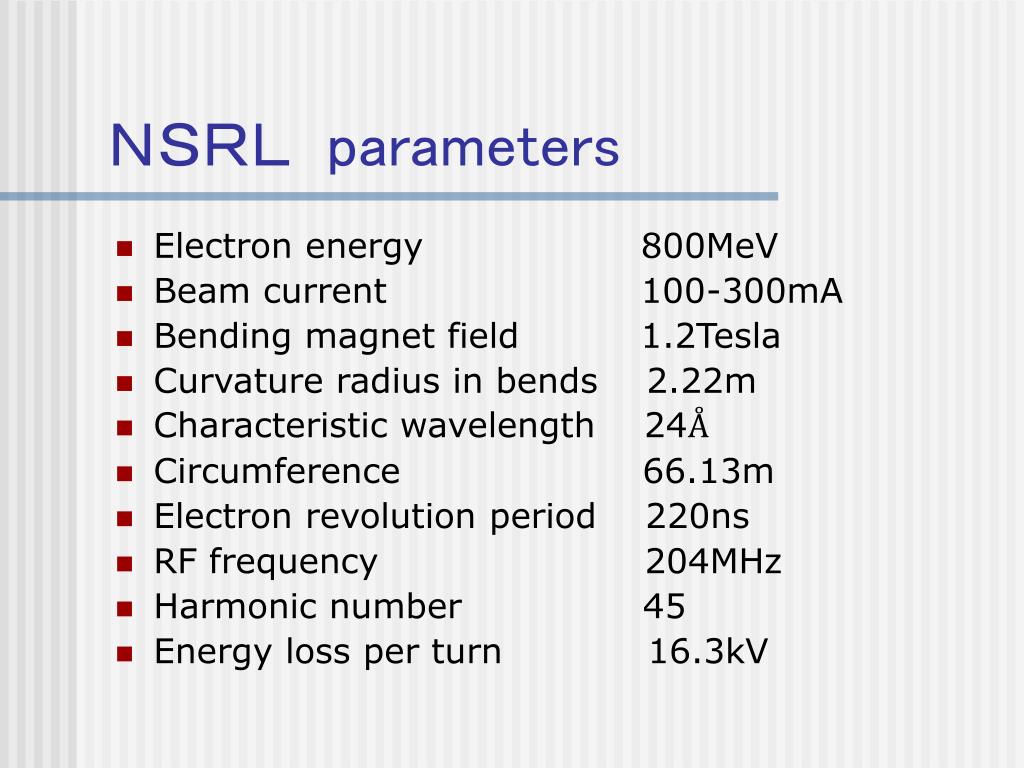 NSRL parameters

- Electron energy 800MeV
- Beam current 100-300mA
- Bending magnet field 1.2Tesla
- Curvature radius in bends 2.22m
- Characteristic wavelength 24Å
- Circumference 66.13m
- Electron revolution period 220ns
- RF frequency 204MHz
- Harmonic number 45
- Energy loss per turn 16.3kV